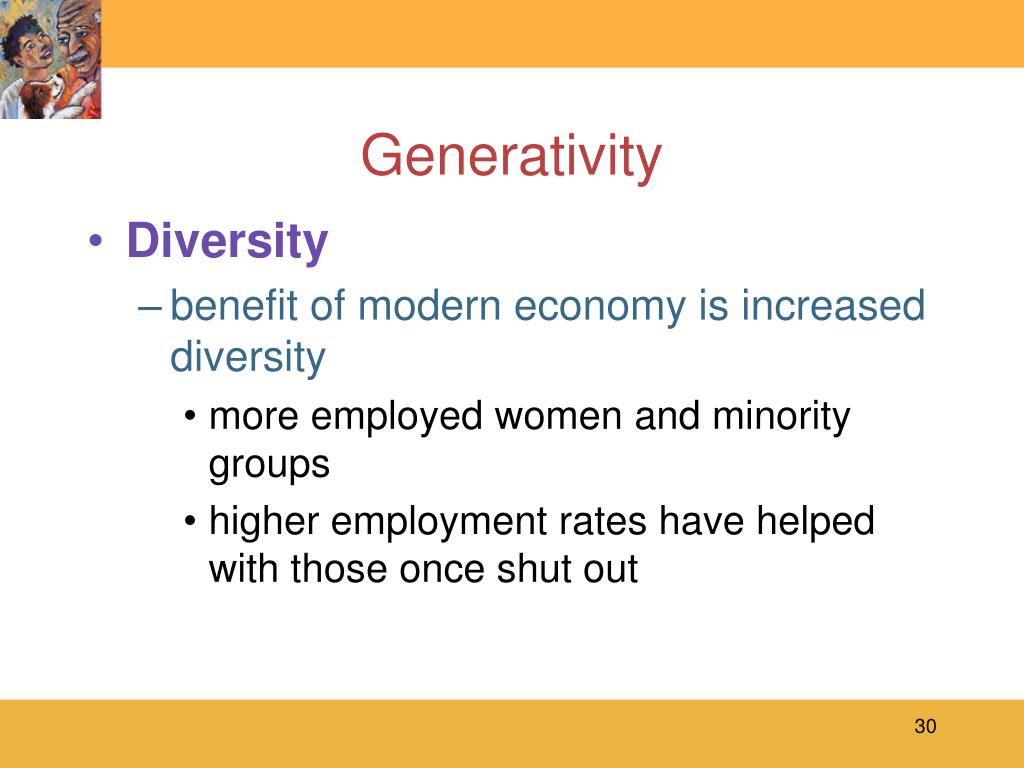 Generativity

• Diversity
– benefit of modern economy is increased diversity
• more employed women and minority groups
• higher employment rates have helped with those once shut out

30